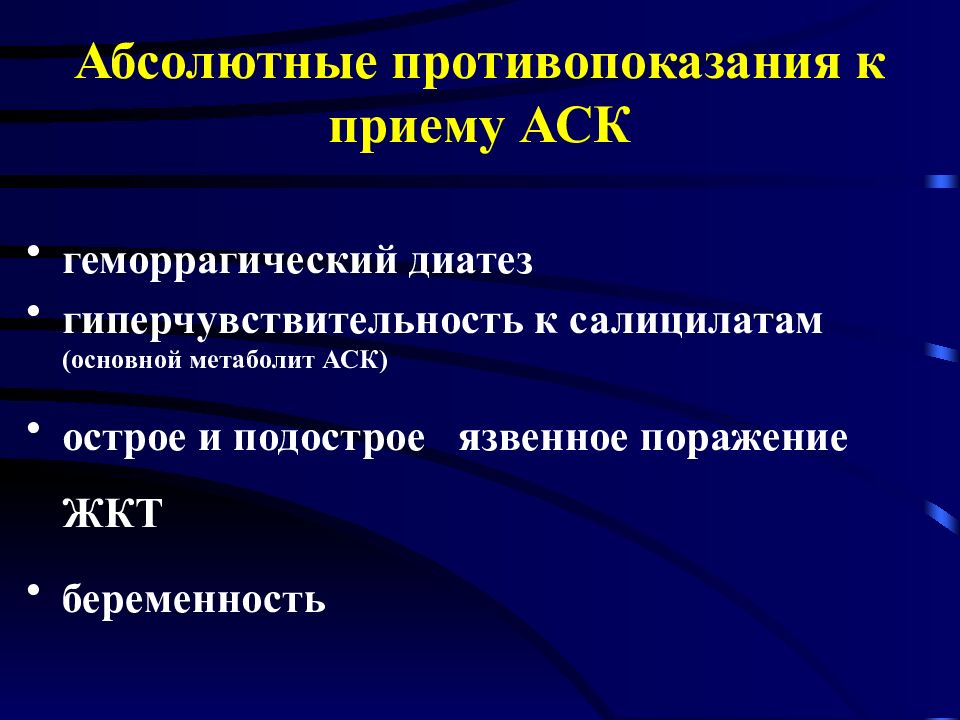 Абсолютные противопоказания к приему АСК

• геморрагический диатез
• гиперчувствительность к салицилатам (основной метаболит АСК)
• острое и подострое язвенное поражение ЖКТ
• беременность